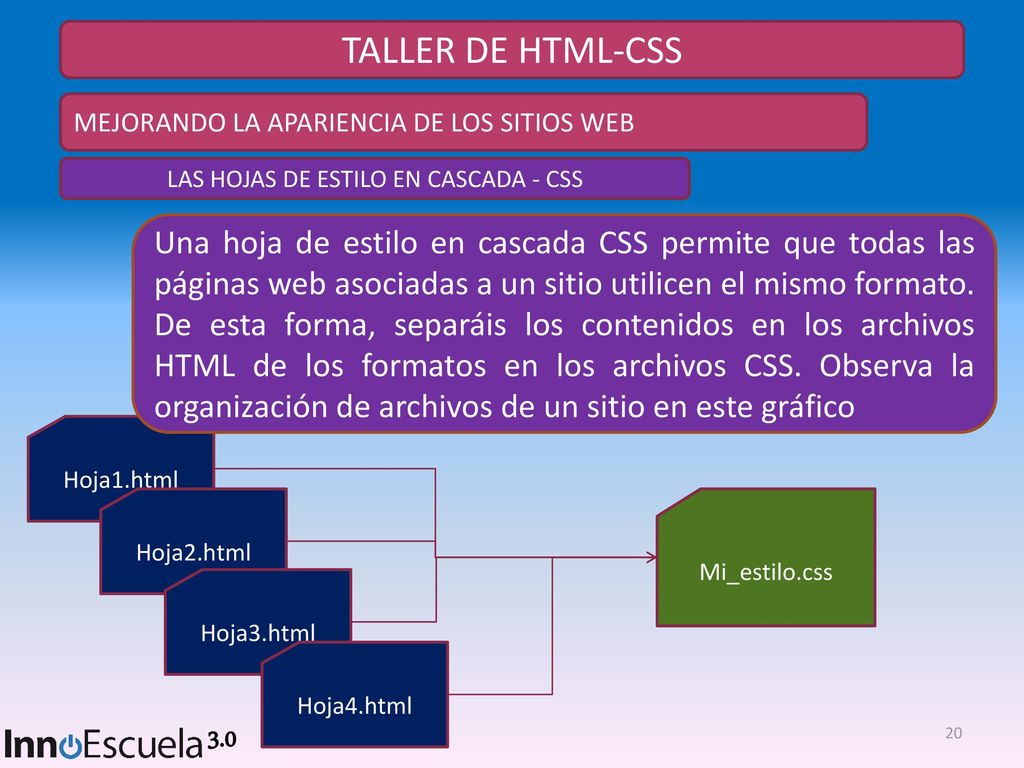 TALLER DE HTML-CSS

MEJORANDO LA APARIENCIA DE LOS SITIOS WEB

LAS HOJAS DE ESTILO EN CASCADA - CSS

Una hoja de estilo en cascada CSS permite que todas las páginas web asociadas a un sitio utilicen el mismo formato. De esta forma, separáis los contenidos en los archivos HTML de los formatos en los archivos CSS. Observa la organización de archivos de un sitio en este gráfico

Hoja1.html

Hoja2.html

Hoja3.html

Hoja4.html

Mi_estilo.css

InnoEscuela 3.0

20